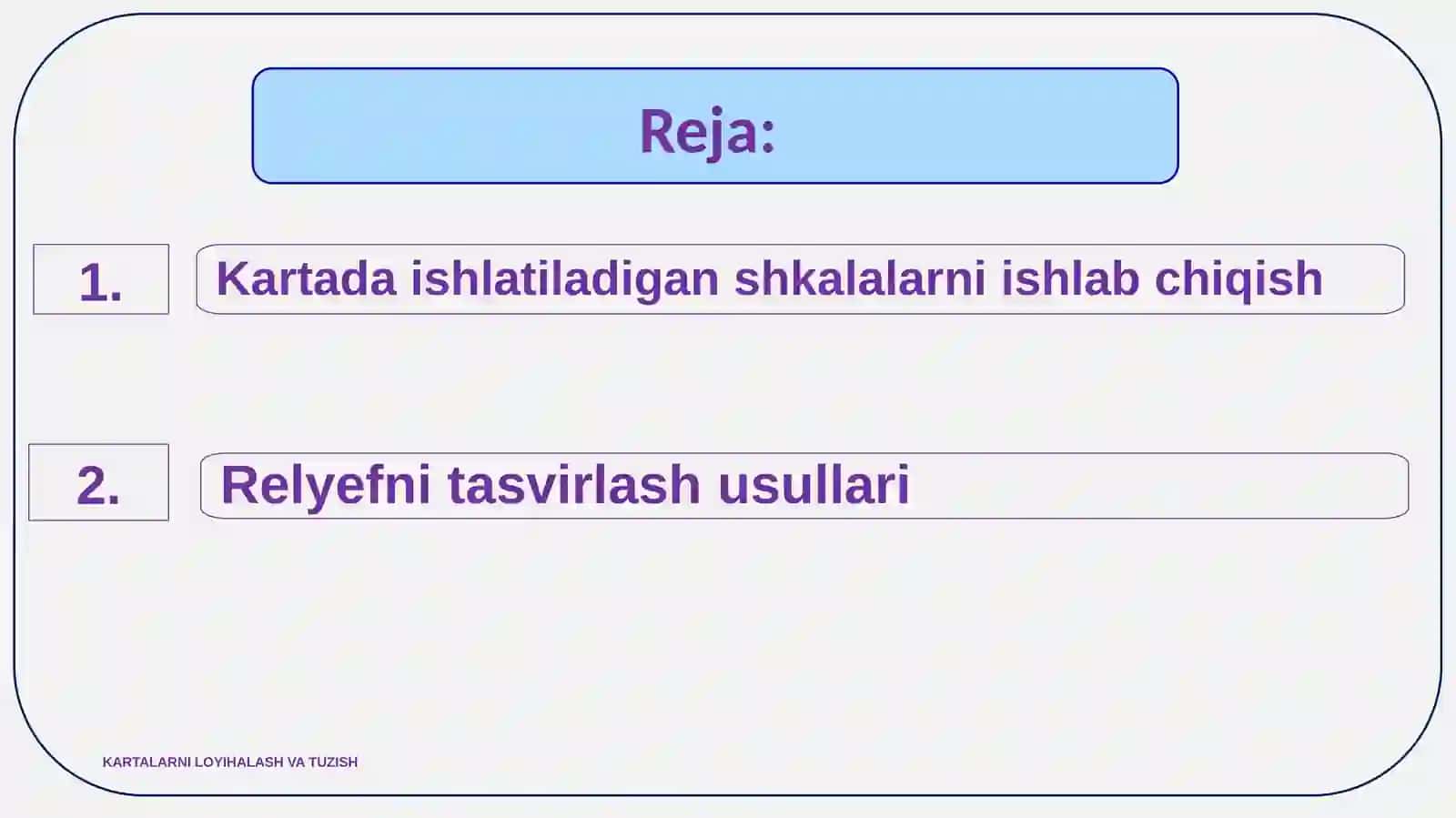 Reja:

1. Kartada ishlatiladigan shkalalarni ishlab chiqish

2. Relyefni tasvirlash usullari

KARTALARNI LOYIHALASH VA TUZISH